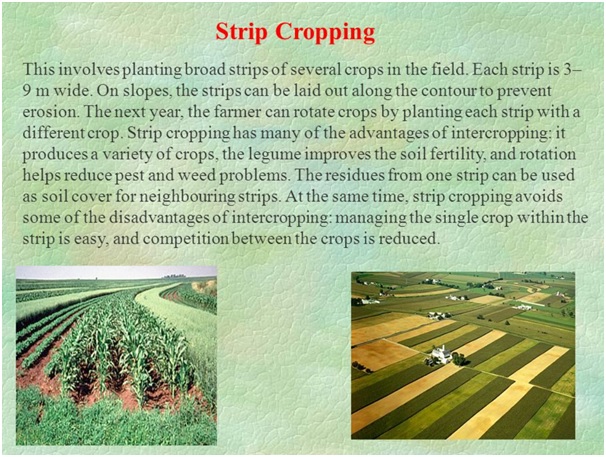 Strip Cropping

This involves planting broad strips of several crops in the field. Each strip is 3–9 m wide. On slopes, the strips can be laid out along the contour to prevent erosion. The next year, the farmer can rotate crops by planting each strip with a different crop. Strip cropping has many of the advantages of intercropping: it produces a variety of crops, the legume improves the soil fertility, and rotation helps reduce pest and weed problems. The residues from one strip can be used as soil cover for neighbouring strips. At the same time, strip cropping avoids some of the disadvantages of intercropping: managing the single crop within the strip is easy, and competition between the crops is reduced.